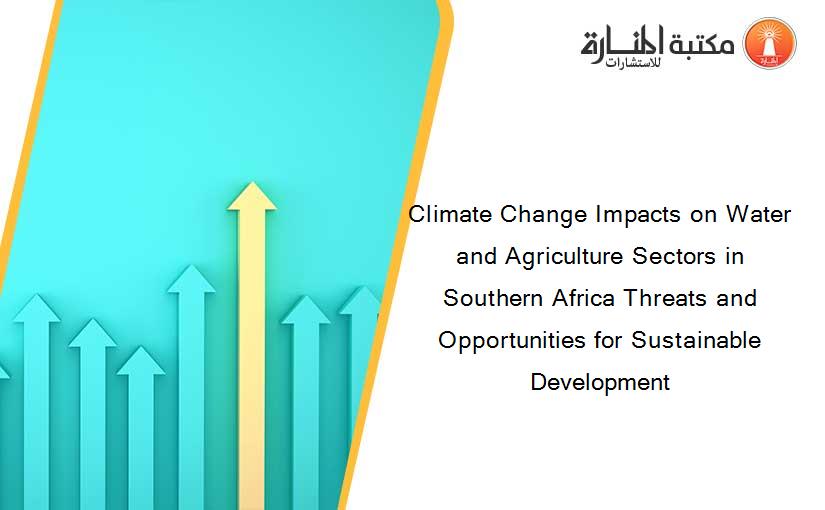 مكتبة المنارة للاستشارات

Climate Change Impacts on Water and Agriculture Sectors in Southern Africa Threats and Opportunities for Sustainable Development